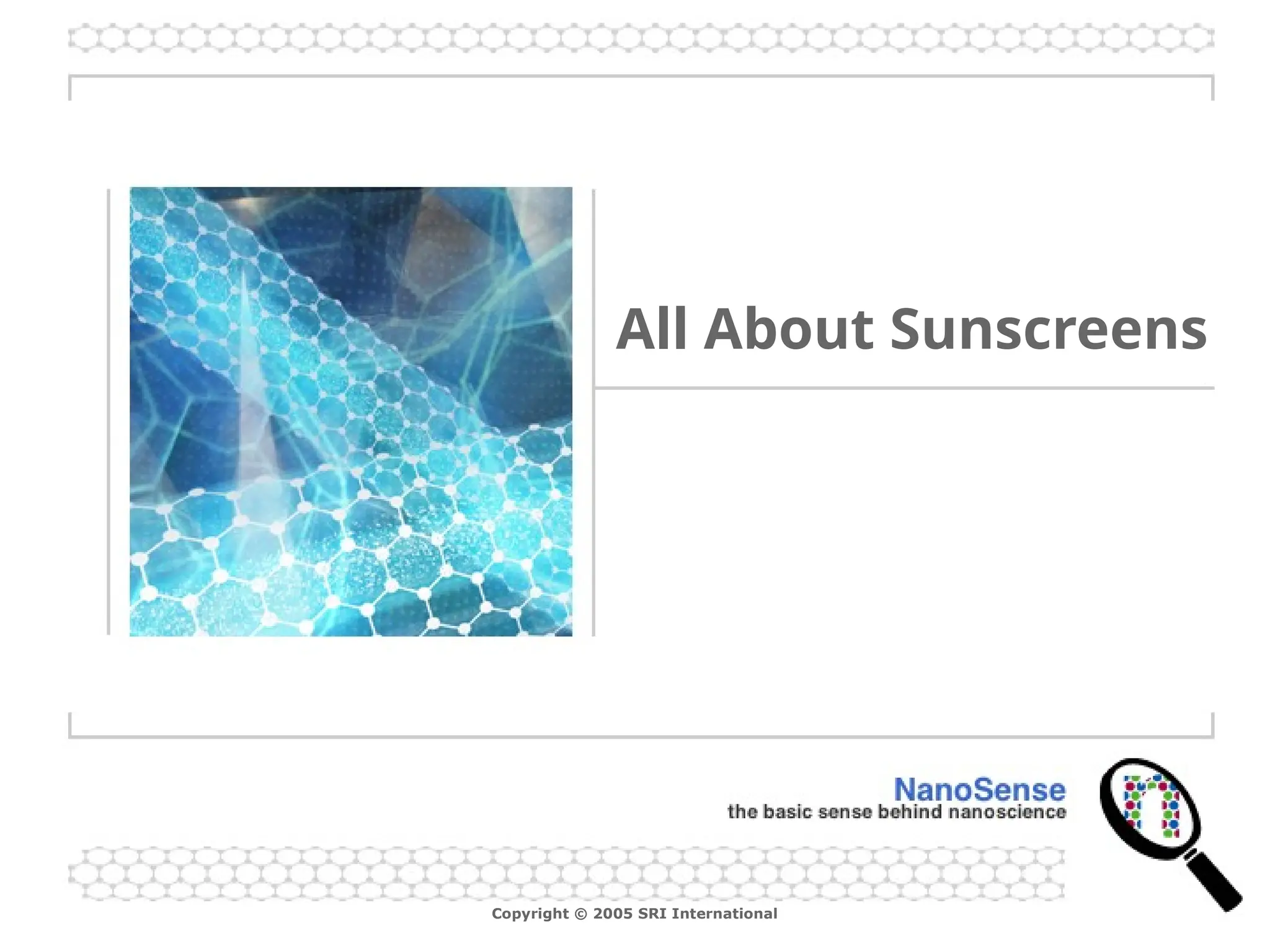 All About Sunscreens

NanoSense
the basic sense behind nanoscience

Copyright © 2005 SRI International